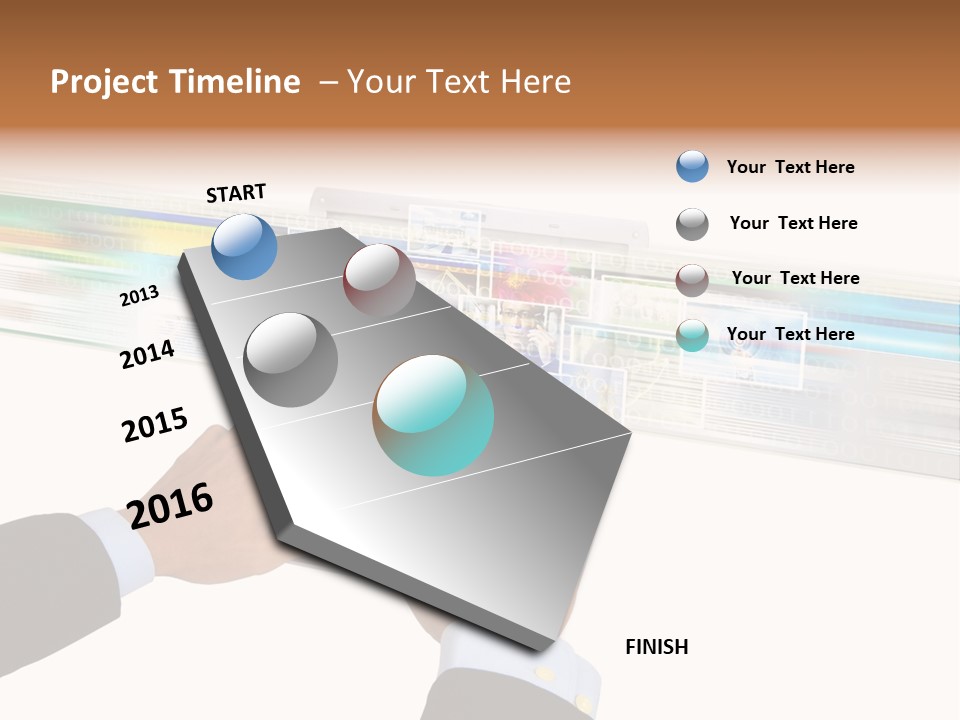 Project Timeline – Your Text Here

START

2013

2014

2015

2016

FINISH

Your Text Here

Your Text Here

Your Text Here

Your Text Here